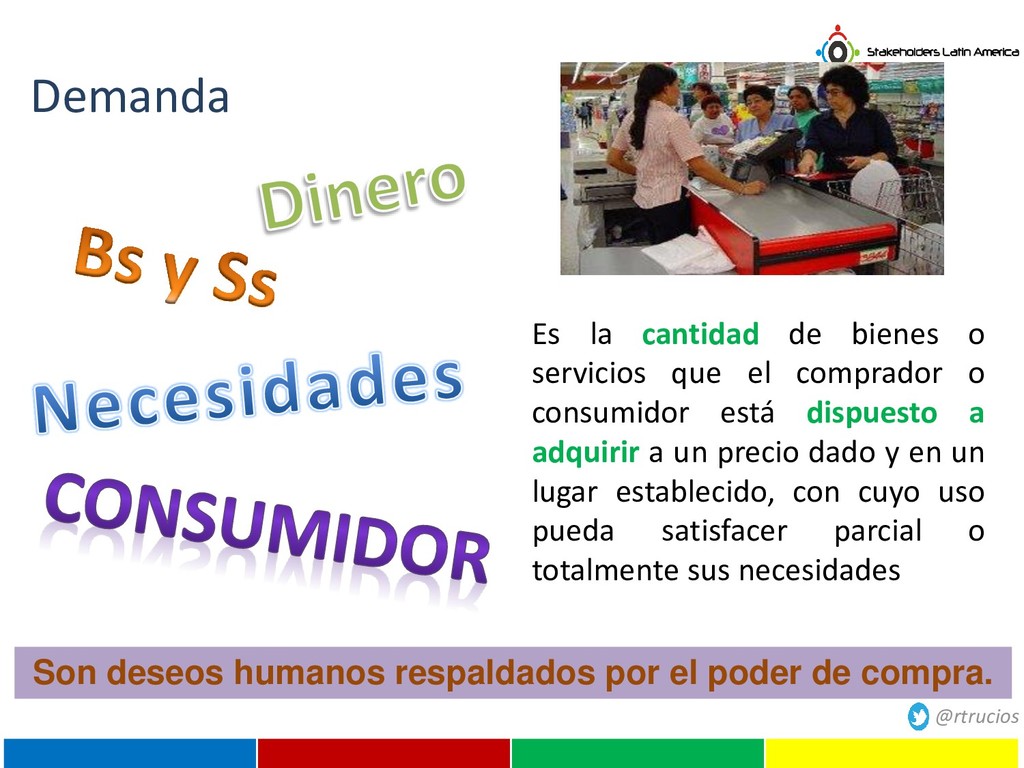 Stakeholders Latin America

Demanda

Dinero

Bs y Ss

Necesidades

CONSUMIDOR

Es la cantidad de bienes o servicios que el comprador o consumidor está dispuesto a adquirir a un precio dado y en un lugar establecido, con cuyo uso pueda satisfacer parcial o totalmente sus necesidades

Son deseos humanos respaldados por el poder de compra.

@rtrucios